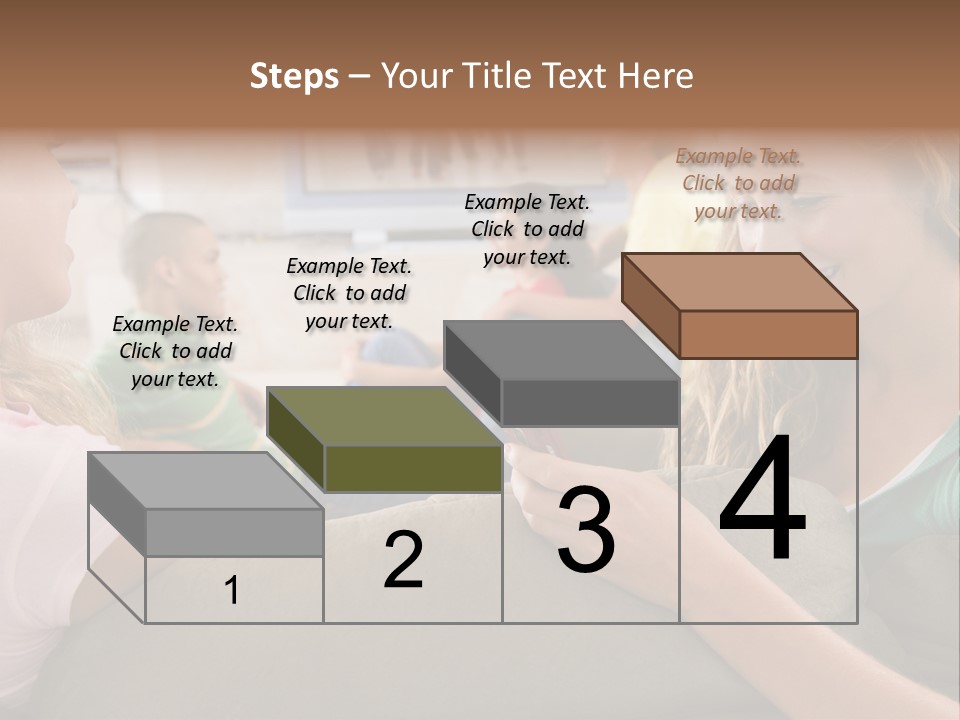 Steps – Your Title Text Here

Example Text. Click to add your text.

Example Text. Click to add your text.

Example Text. Click to add your text.

Example Text. Click to add your text.

1

2

3

4